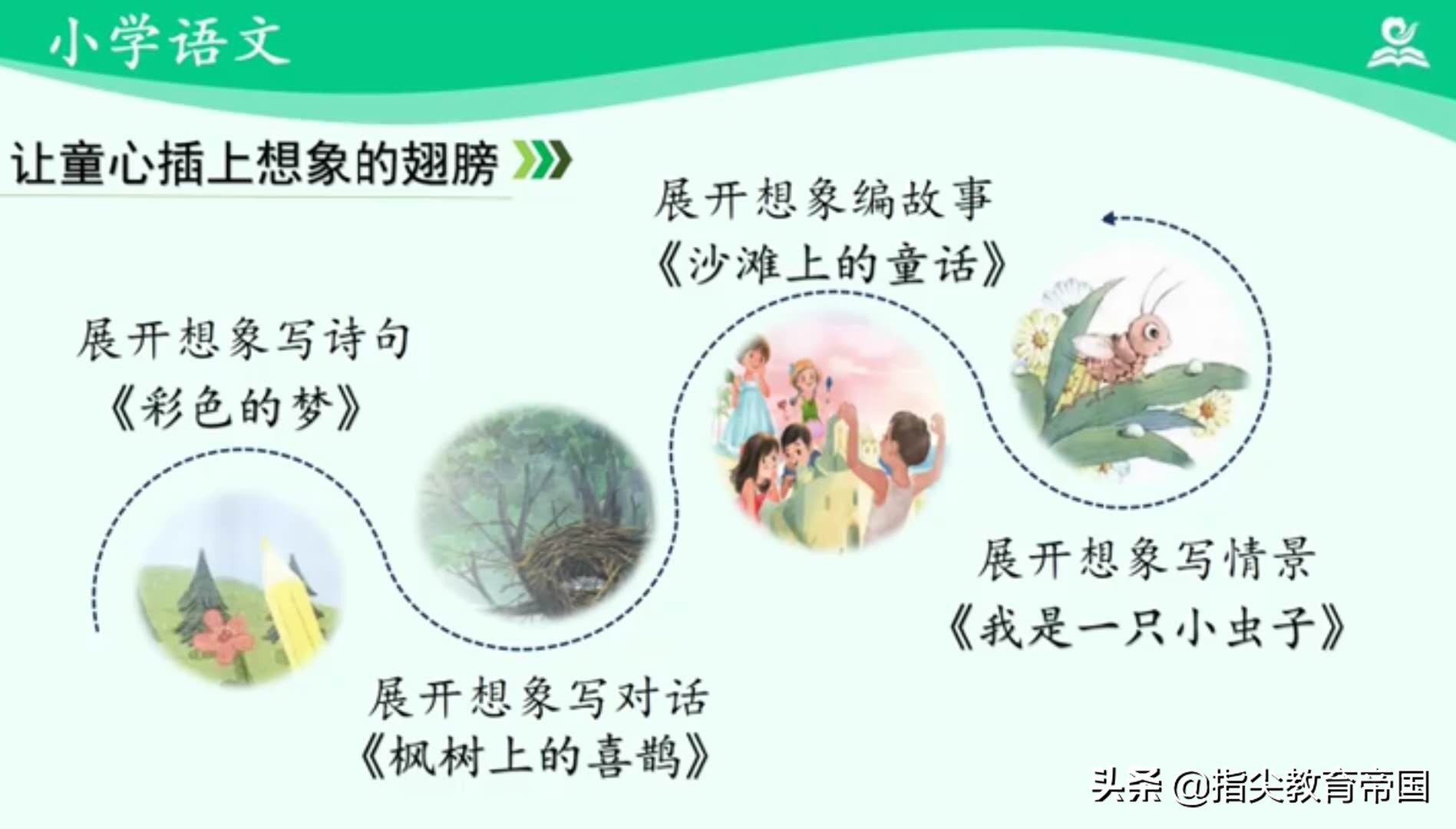 小学语文

让童心插上想象的翅膀

展开想象写诗句
《彩色的梦》

展开想象写对话
《枫树上的喜鹊》

展开想象编故事
《沙滩上的童话》

展开想象写情景
《我是一只小虫子》

头条 @指尖教育帝国